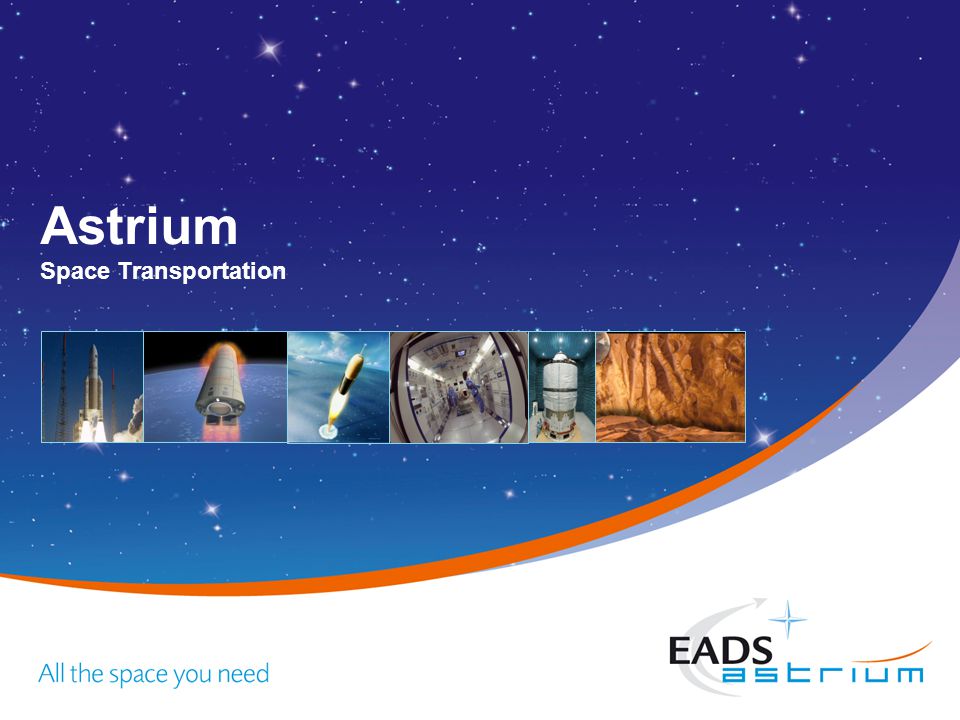 Astrium
Space Transportation

All the space you need

EADS
astrium